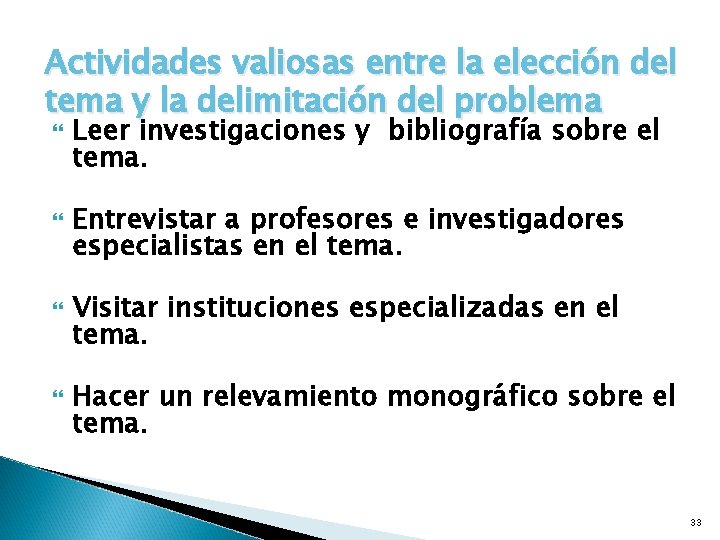 Actividades valiosas entre la elección del tema y la delimitación del problema

Leer investigaciones y bibliografía sobre el tema.

Entrevistar a profesores e investigadores especialistas en el tema.

Visitar instituciones especializadas en el tema.

Hacer un relevamiento monográfico sobre el tema.

33